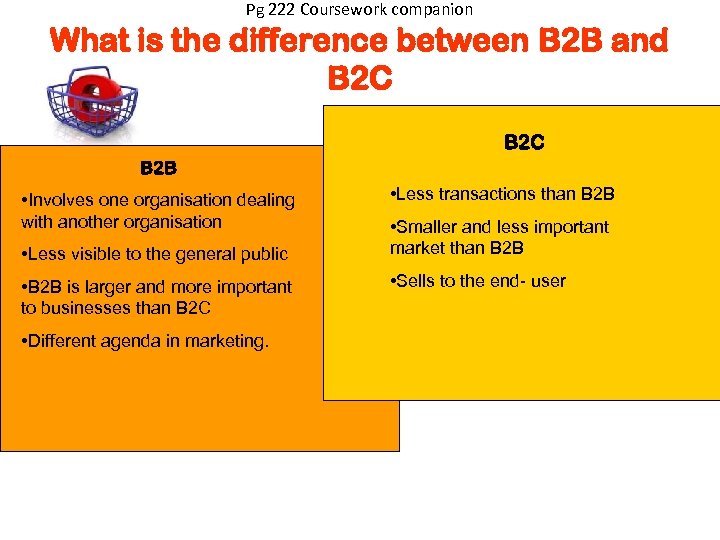 Pg 222 Coursework companion

What is the difference between B2B and B2C

B2B

•Involves one organisation dealing with another organisation

•Less visible to the general public

•B2B is larger and more important to businesses than B2C

•Different agenda in marketing.

B2C

•Less transactions than B2B

•Smaller and less important market than B2B

•Sells to the end- user